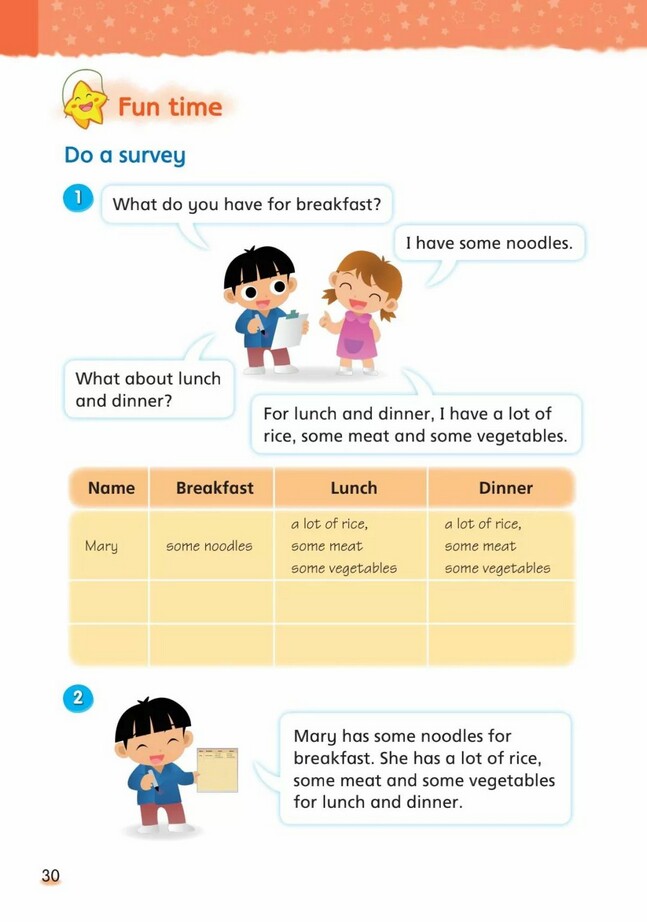 Fun time

Do a survey

1

What do you have for breakfast?

I have some noodles.

What about lunch and dinner?

For lunch and dinner, I have a lot of rice, some meat and some vegetables.

| Name | Breakfast | Lunch | Dinner |
|---|---|---|---|
| Mary | some noodles | a lot of rice, some meat some vegetables | a lot of rice, some meat some vegetables |
| | | | |
| | | | |

2

Mary has some noodles for breakfast. She has a lot of rice, some meat and some vegetables for lunch and dinner.

30